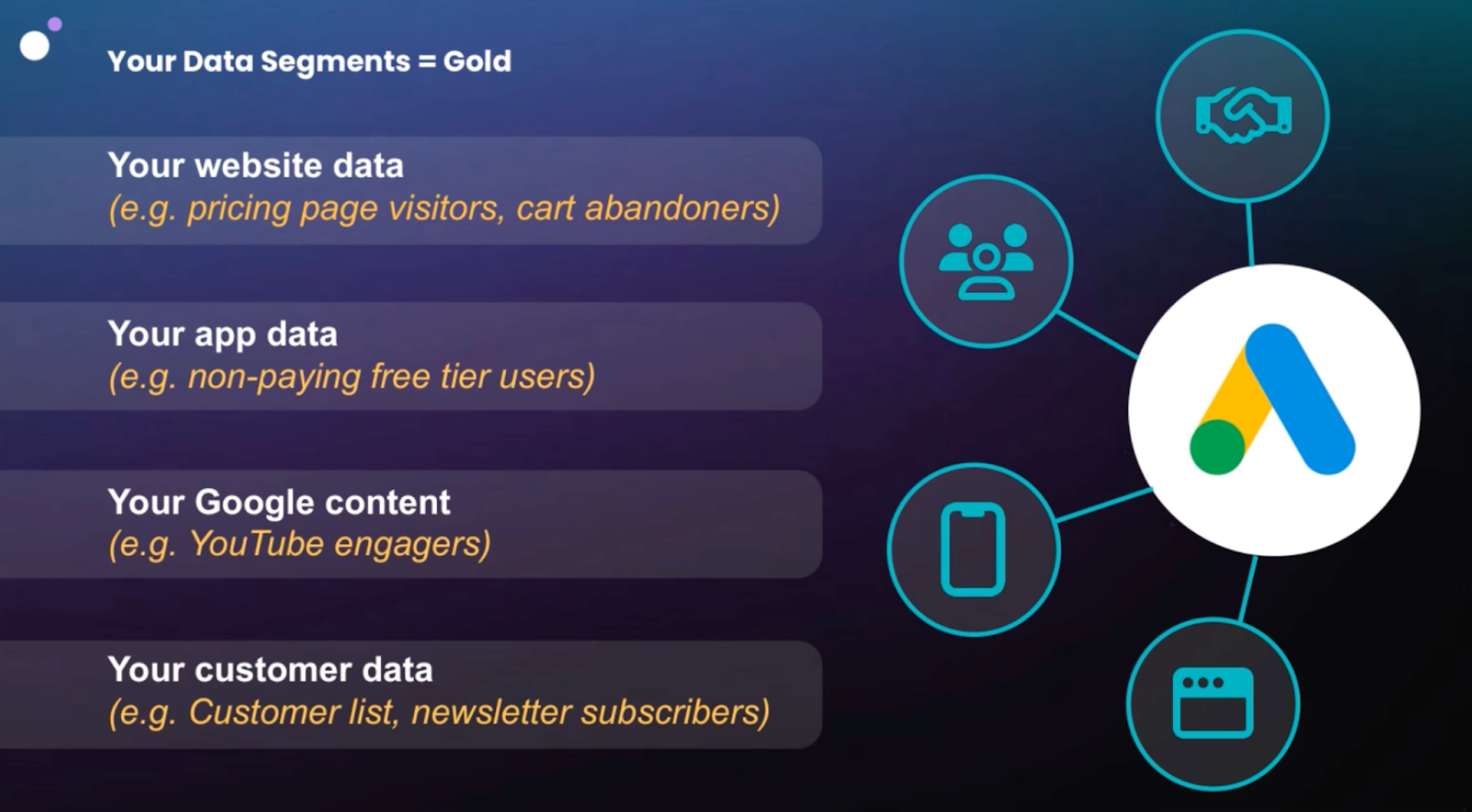 Your Data Segments = Gold

Your website data
(e.g. pricing page visitors, cart abandoners)

Your app data
(e.g. non-paying free tier users)

Your Google content
(e.g. YouTube engagers)

Your customer data
(e.g. Customer list, newsletter subscribers)